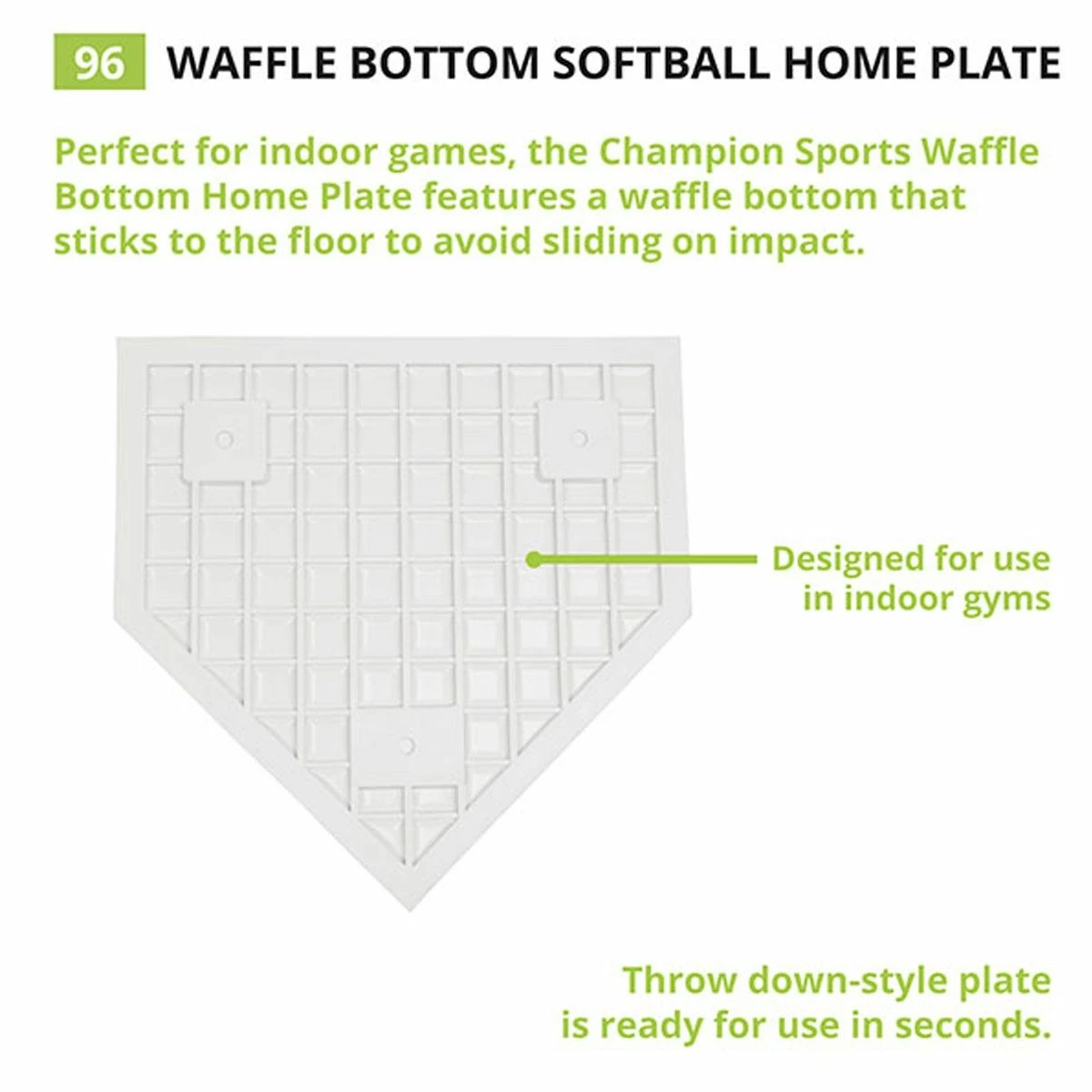 96 WAFFLE BOTTOM SOFTBALL HOME PLATE

Perfect for indoor games, the Champion Sports Waffle Bottom Home Plate features a waffle bottom that sticks to the floor to avoid sliding on impact.

Designed for use in indoor gyms

Throw down-style plate is ready for use in seconds.